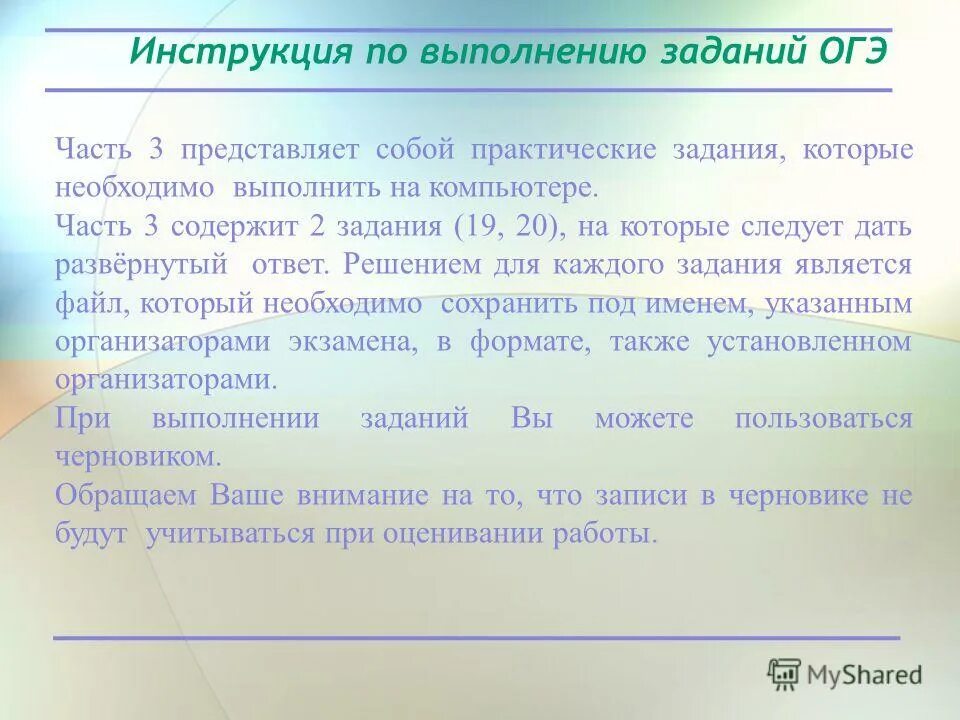 Инструкция по выполнению заданий ОГЭ

Часть 3 представляет собой практические задания, которые необходимо выполнить на компьютере.

Часть 3 содержит 2 задания (19, 20), на которые следует дать развёрнутый ответ. Решением для каждого задания является файл, который необходимо сохранить под именем, указанным организаторами экзамена, в формате, также установленном организаторами.

При выполнении заданий Вы можете пользоваться черновиком.

Обращаем Ваше внимание на то, что записи в черновике не будут учитываться при оценивании работы.

MyShared